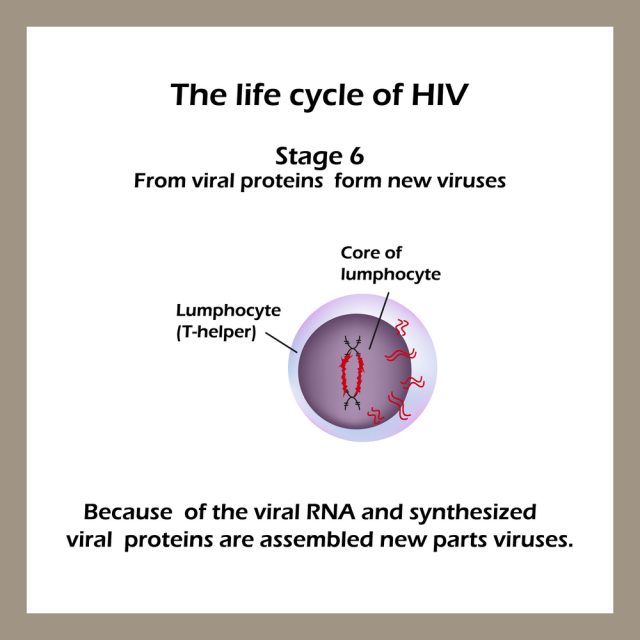 The life cycle of HIV

Stage 6
From viral proteins form new viruses

Core of lumphocyte

Lumphocyte (T-helper)

Because of the viral RNA and synthesized viral proteins are assembled new parts viruses.